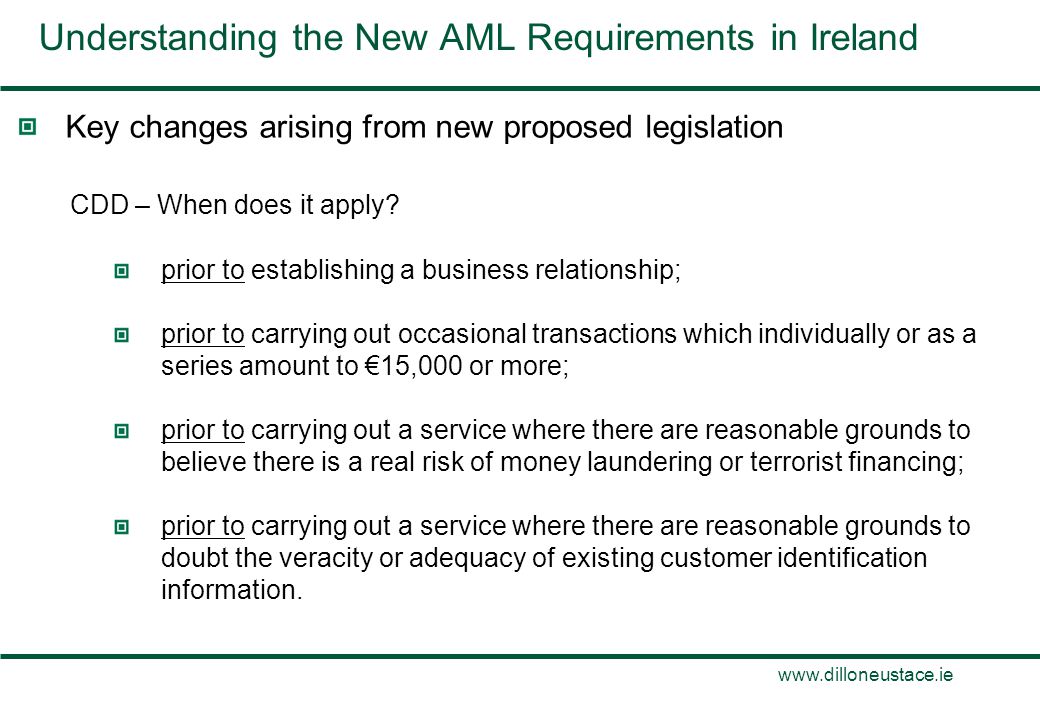 Understanding the New AML Requirements in Ireland

Key changes arising from new proposed legislation

CDD – When does it apply?

prior to establishing a business relationship;

prior to carrying out occasional transactions which individually or as a series amount to €15,000 or more;

prior to carrying out a service where there are reasonable grounds to believe there is a real risk of money laundering or terrorist financing;

prior to carrying out a service where there are reasonable grounds to doubt the veracity or adequacy of existing customer identification information.

www.dilloneustace.ie